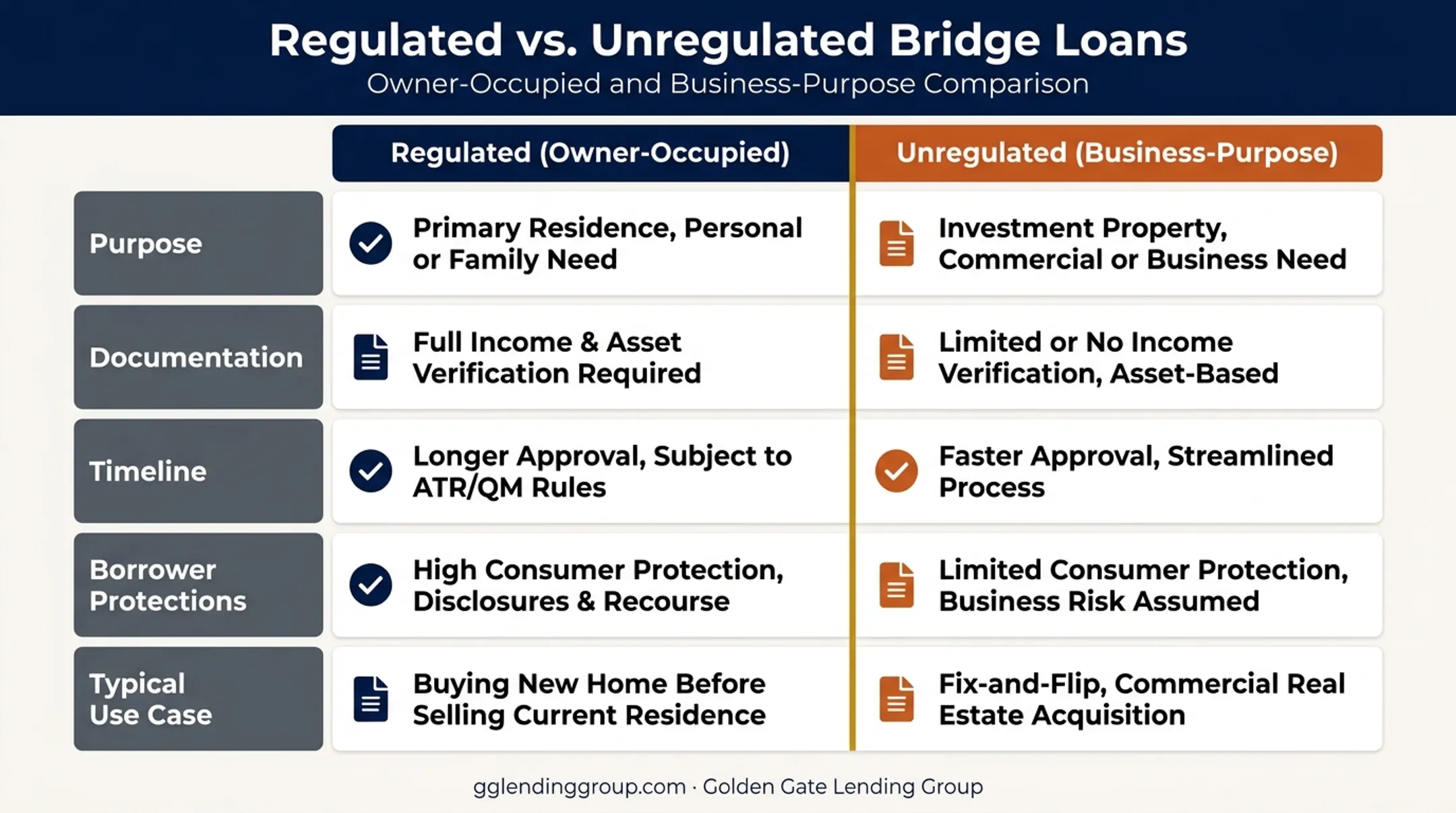 Regulated vs. Unregulated Bridge Loans
Owner-Occupied and Business-Purpose Comparison

| | Regulated (Owner-Occupied) | Unregulated (Business-Purpose) |
|---|---|---|
| Purpose | Primary Residence, Personal or Family Need | Investment Property, Commercial or Business Need |
| Documentation | Full Income & Asset Verification Required | Limited or No Income Verification, Asset-Based |
| Timeline | Longer Approval, Subject to ATR/QM Rules | Faster Approval, Streamlined Process |
| Borrower Protections | High Consumer Protection, Disclosures & Recourse | Limited Consumer Protection, Business Risk Assumed |
| Typical Use Case | Buying New Home Before Selling Current Residence | Fix-and-Flip, Commercial Real Estate Acquisition |

gglendinggroup.com · Golden Gate Lending Group